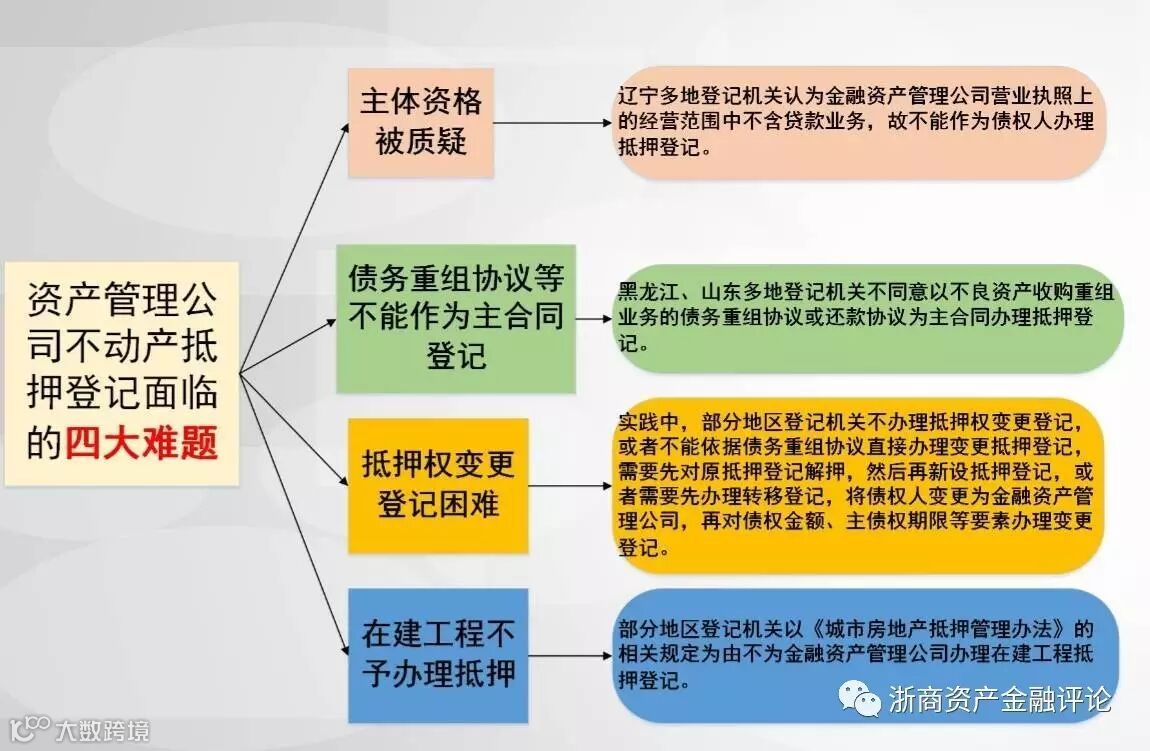 资产管理公司不动产抵押登记面临的四大难题

主体资格被质疑

辽宁多地登记机关认为金融资产管理公司营业执照上的经营范围中不含贷款业务，故不能作为债权人办理抵押登记。

债务重组协议等不能作为主合同登记

黑龙江、山东多地登记机关不同意以不良资产收购重组业务的债务重组协议或还款协议为主合同办理抵押登记。

抵押权变更登记困难

实践中，部分地区登记机关不办理抵押权变更登记，或者不能依据债务重组协议直接办理变更抵押登记，需要先对原抵押登记解押，然后再新设抵押登记，或者需要先办理转移登记，将债权人变更为金融资产管理公司，再对债权金额、主债权期限等要素办理变更登记。

在建工程不予办理抵押

部分地区登记机关以《城市房地产抵押管理办法》的相关规定为由不为金融资产管理公司办理在建工程抵押登记。

浙商资产金融评论

大数跨境